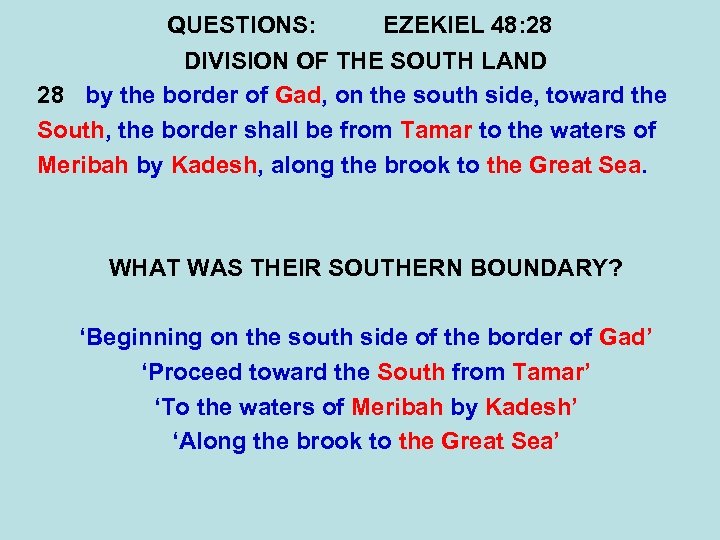 QUESTIONS: EZEKIEL 48:28

DIVISION OF THE SOUTH LAND

28 by the border of Gad, on the south side, toward the South, the border shall be from Tamar to the waters of Meribah by Kadesh, along the brook to the Great Sea.

WHAT WAS THEIR SOUTHERN BOUNDARY?

‘Beginning on the south side of the border of Gad’

‘Proceed toward the South from Tamar’

‘To the waters of Meribah by Kadesh’

‘Along the brook to the Great Sea’